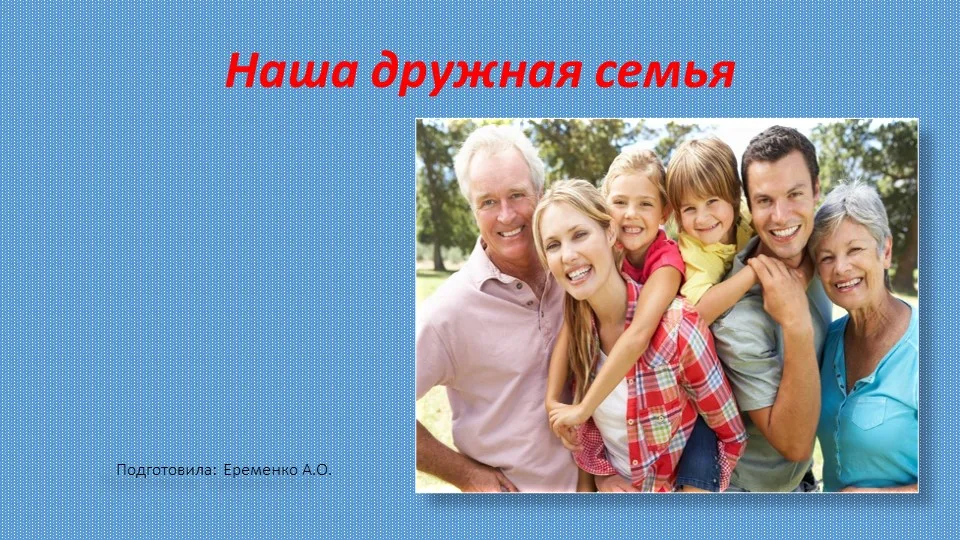 Наша дружная семья

Подготовила: Еременко А.О.